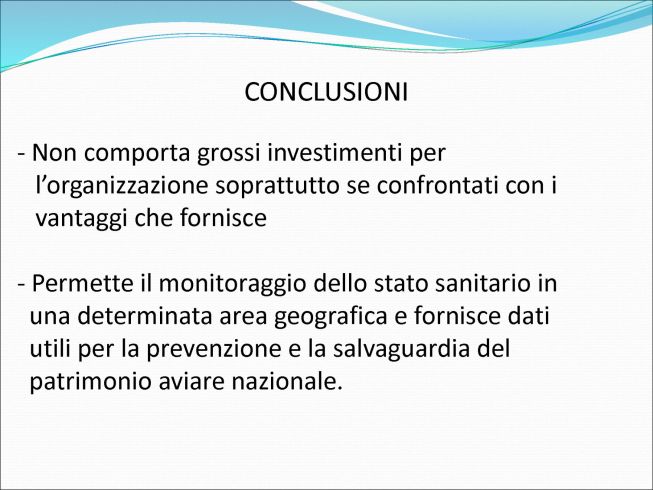 CONCLUSIONI

- Non comporta grossi investimenti per l’organizzazione soprattutto se confrontati con i vantaggi che fornisce

- Permette il monitoraggio dello stato sanitario in una determinata area geografica e fornisce dati utili per la prevenzione e la salvaguardia del patrimonio aviare nazionale.